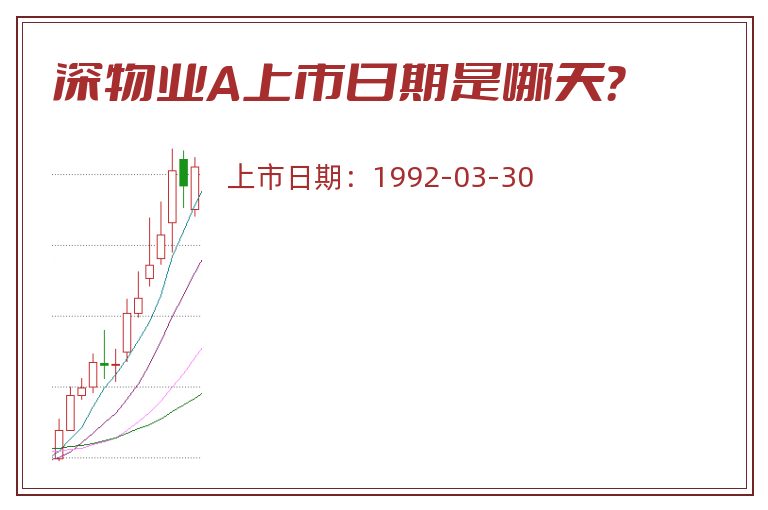 深物业A上市日期是哪天?

上市日期：1992-03-30